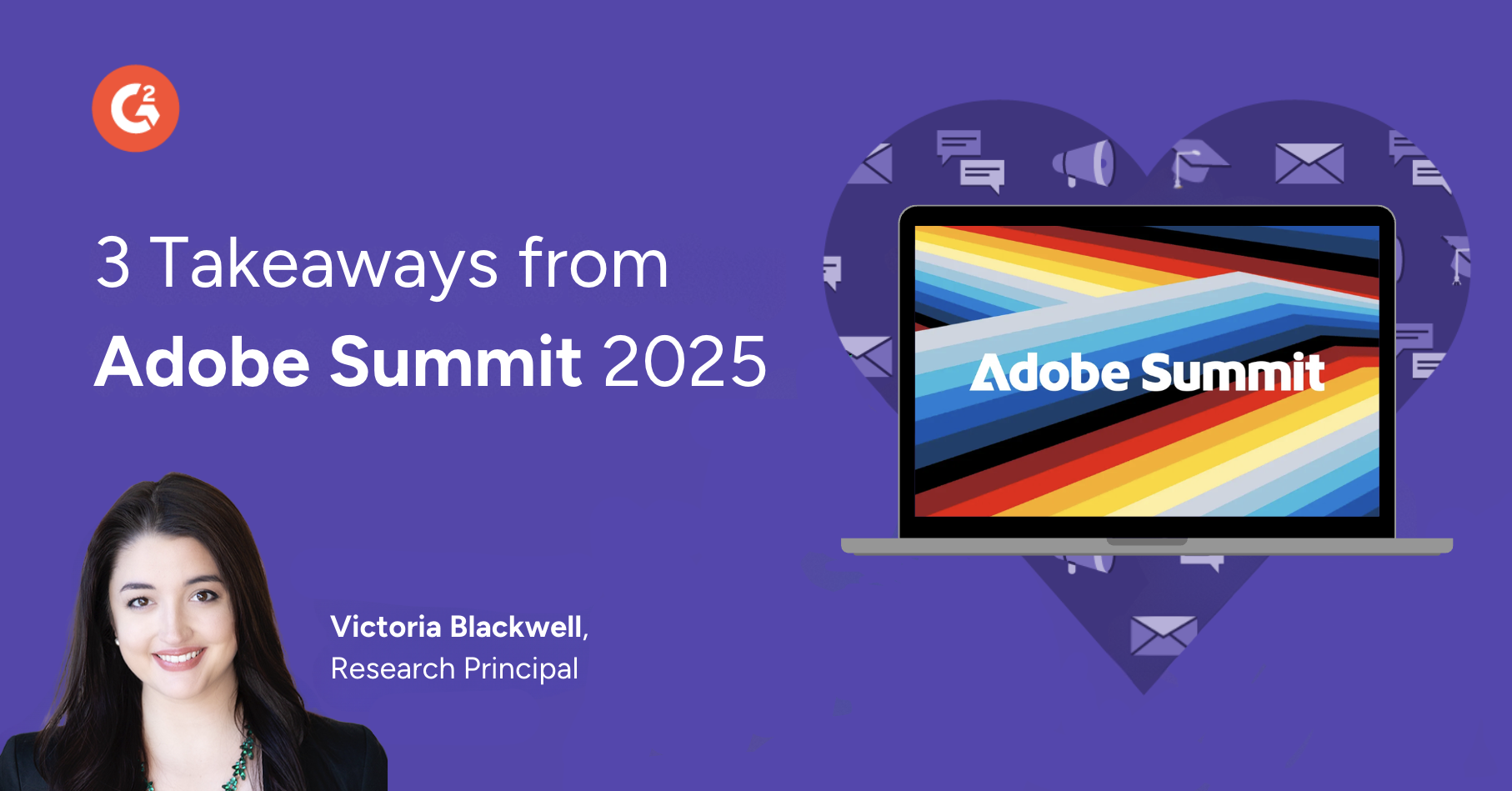 G2

3 Takeaways from
Adobe Summit 2025

Adobe Summit

Victoria Blackwell,
Research Principal